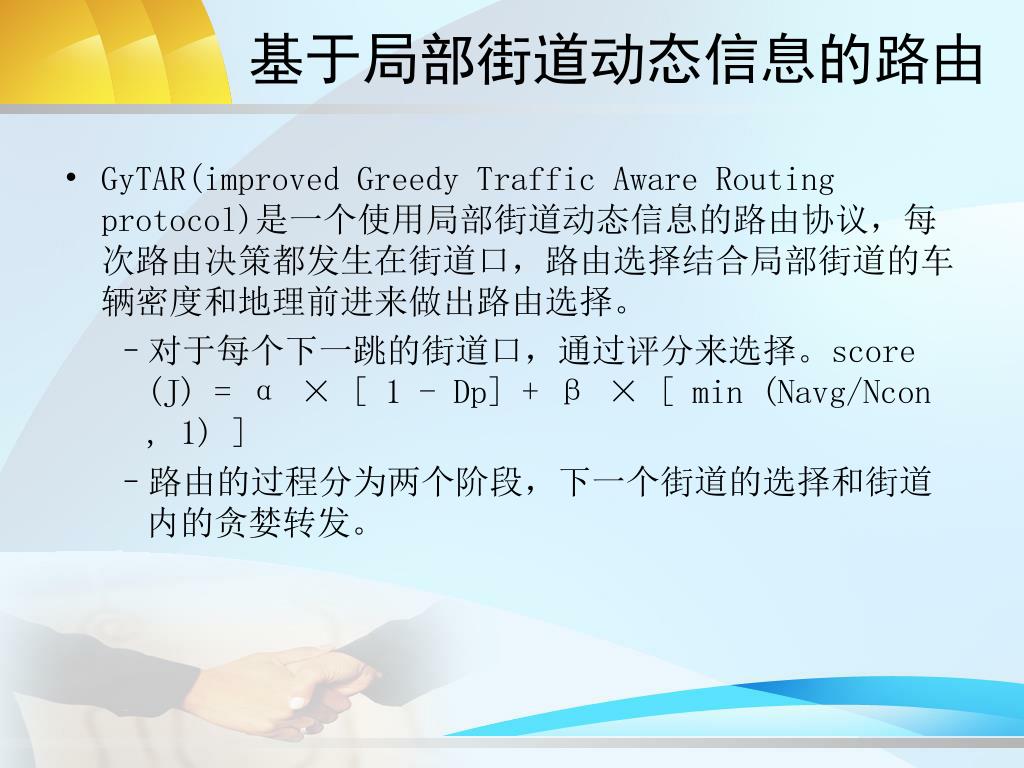 基于局部街道动态信息的路由

• GyTAR(improved Greedy Traffic Aware Routing protocol)是一个使用局部街道动态信息的路由协议，每次路由决策都发生在街道口，路由选择结合局部街道的车辆密度和地理前进来做出路由选择。

– 对于每个下一跳的街道口，通过评分来选择。score (J) = α × [ 1 – Dp] + β × [ min (Navg/Ncon , 1) ]

– 路由的过程分为两个阶段，下一个街道的选择和街道内的贪婪转发。